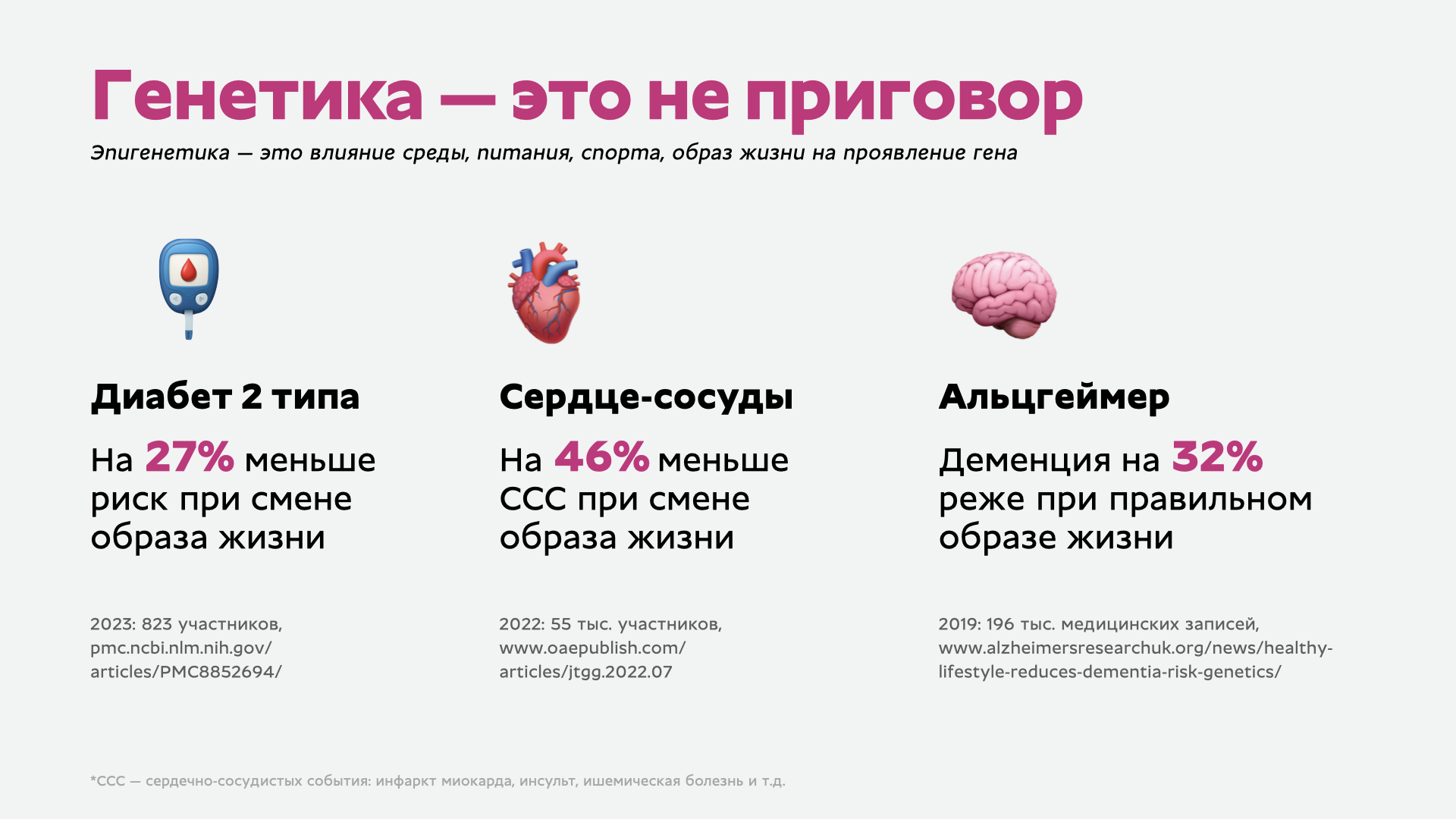 Генетика — это не приговор

Эпигенетика — это влияние среды, питания, спорта, образ жизни на проявление гена

Диабет 2 типа

На 27% меньше риск при смене образа жизни

2023: 823 участников, pmc.ncbi.nlm.nih.gov/articles/PMC8852694/

Сердце-сосуды

На 46% меньше ССС при смене образа жизни

2022: 55 тыс. участников, www.oaepublish.com/articles/jtgg.2022.07

Альцгеймер

Деменция на 32% реже при правильном образе жизни

2019: 196 тыс. медицинских записей, www.alzheimersresearchuk.org/news/healthy-lifestyle-reduces-dementia-risk-genetics/

*ССС — сердечно-сосудистых события: инфаркт миокарда, инсульт, ишемическая болезнь и т.д.